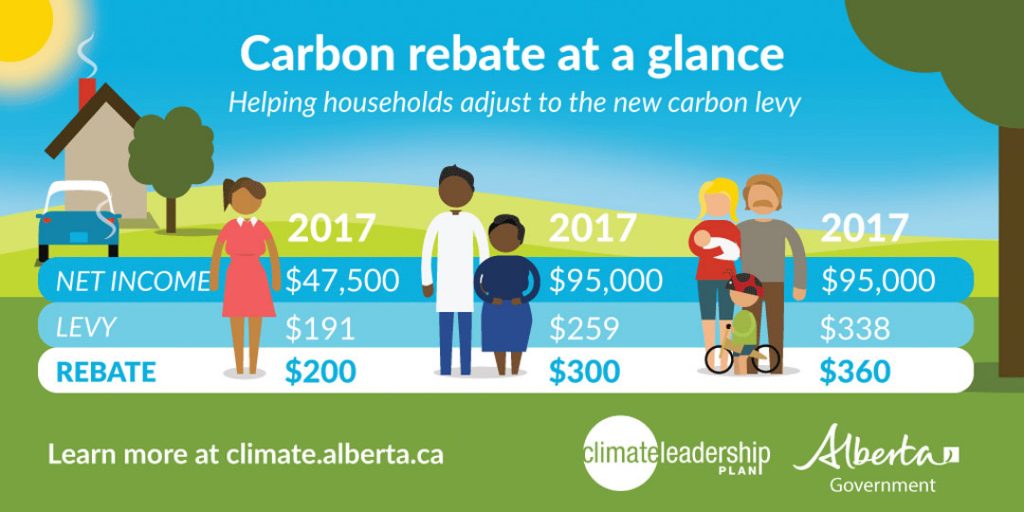 Carbon rebate at a glance

Helping households adjust to the new carbon levy

|  | 2017 | 2017 | 2017 |
|---|---|---|---|
| NET INCOME | $47,500 | $95,000 | $95,000 |
| LEVY | $191 | $259 | $338 |
| REBATE | $200 | $300 | $360 |

Learn more at climate.alberta.ca

climate leadership PLAN

Alberta Government